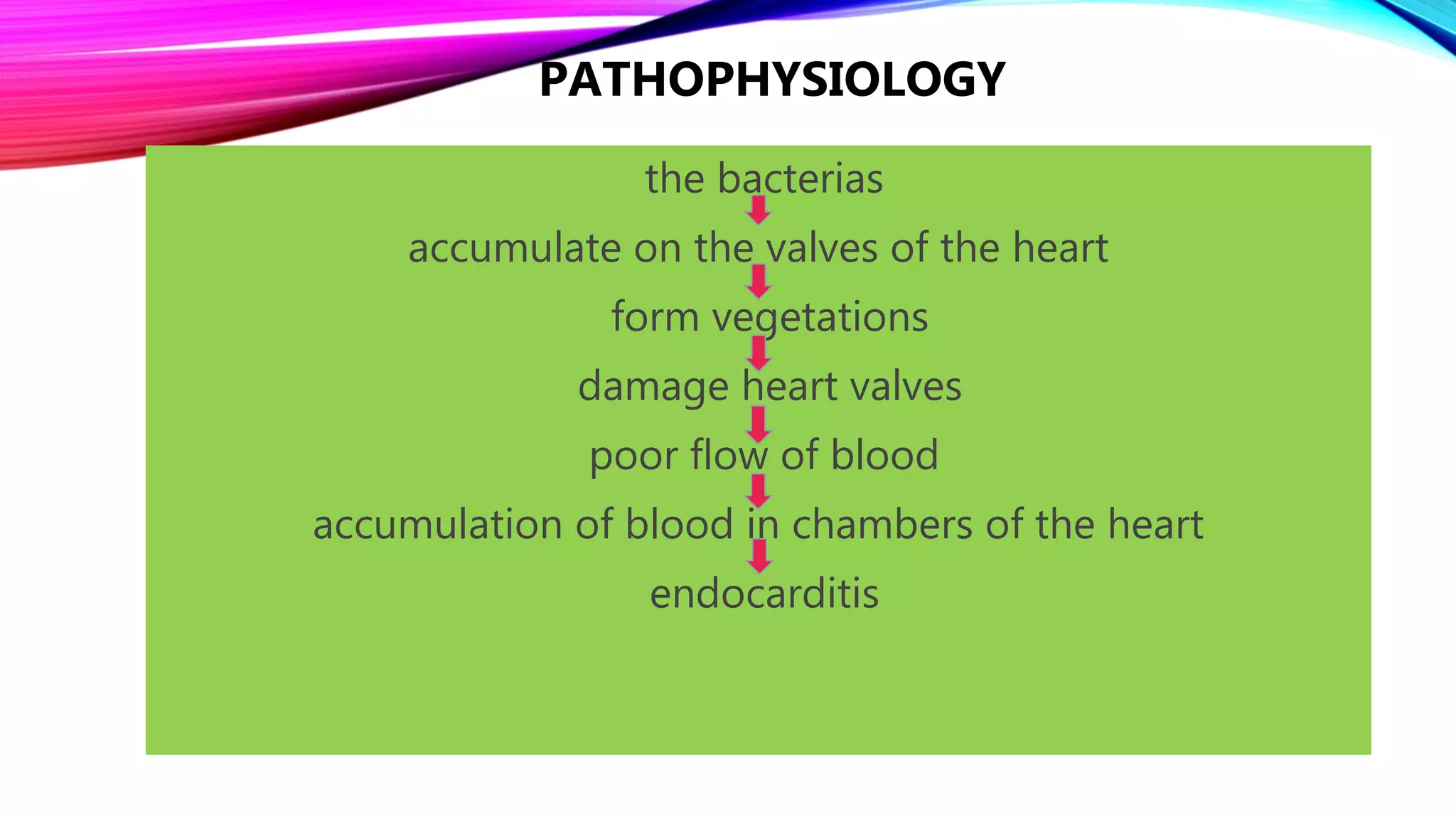 PATHOPHYSIOLOGY

the bacterias

accumulate on the valves of the heart

form vegetations

damage heart valves

poor flow of blood

accumulation of blood in chambers of the heart

endocarditis